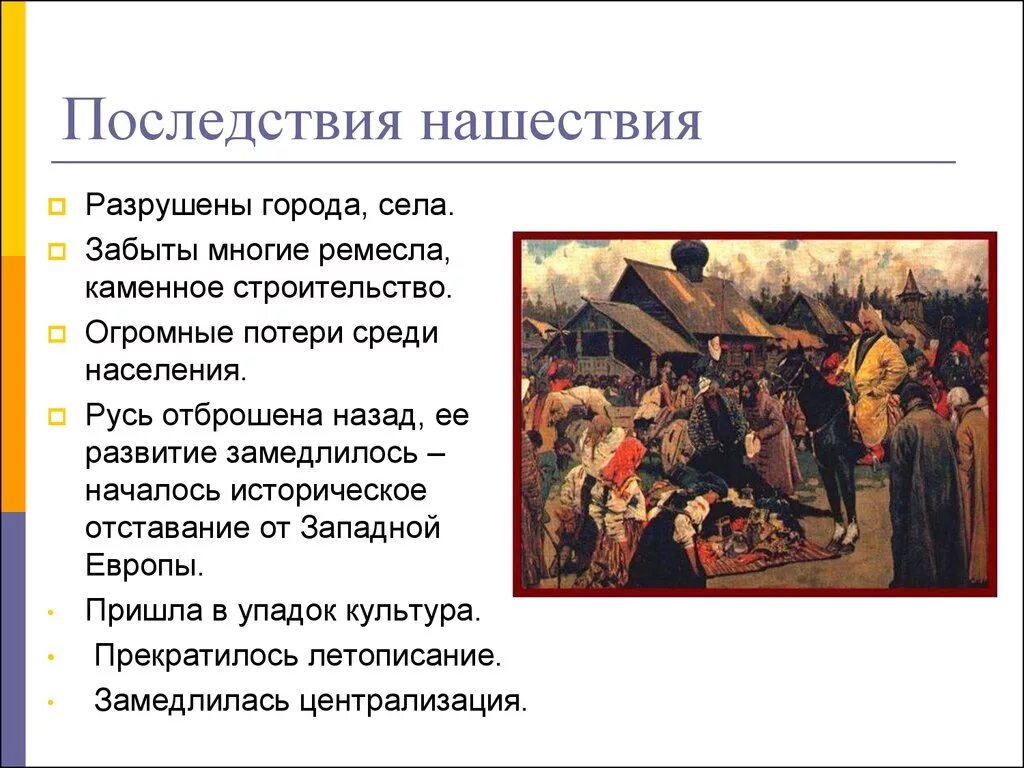 Последствия нашествия

Разрушены города, села.

Забыты многие ремесла, каменное строительство.

Огромные потери среди населения.

Русь отброшена назад, ее развитие замедлилось – началось историческое отставание от Западной Европы.

Пришла в упадок культура.

Прекратилось летописание.

Замедлилась централизация.